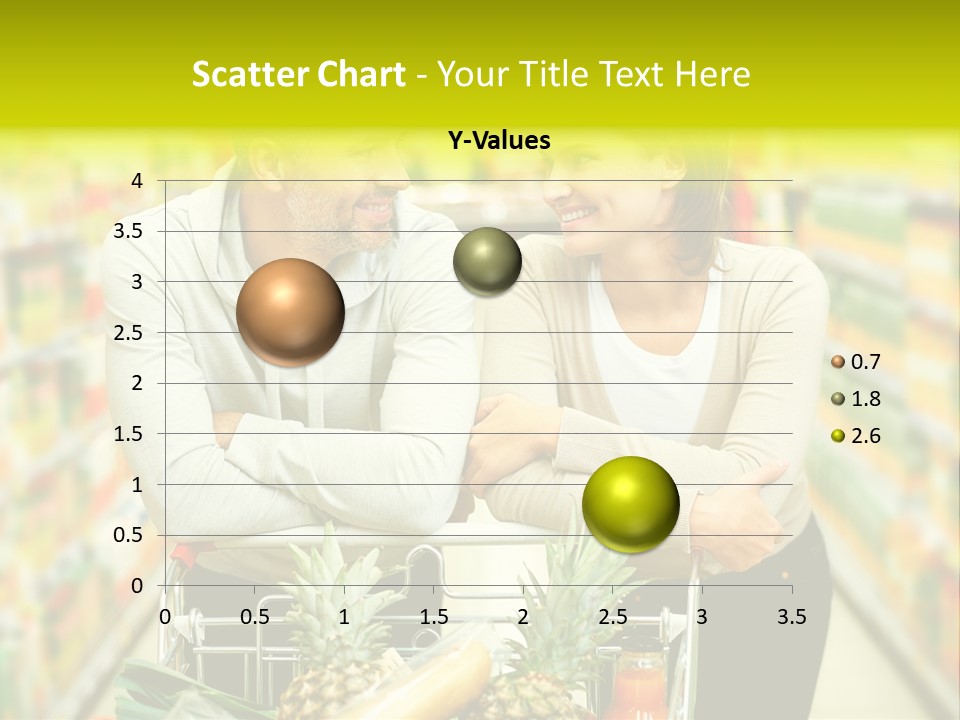 Scatter Chart - Your Title Text Here

Y-Values

4
3.5
3
2.5
2
1.5
1
0.5
0

0 0.5 1 1.5 2 2.5 3 3.5

0.7
1.8
2.6